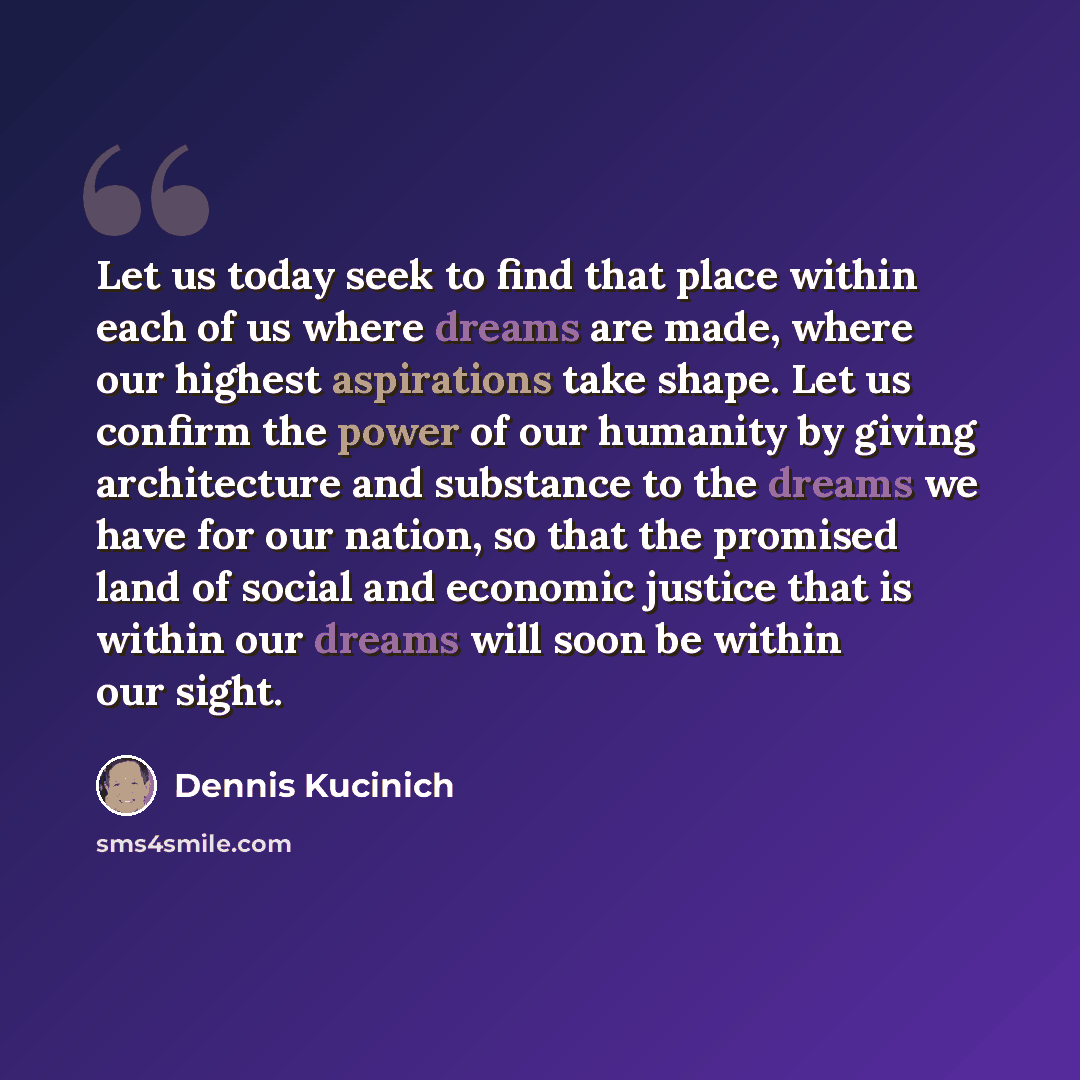 Let us today seek to find that place within each of us where dreams are made, where our highest aspirations take shape. Let us confirm the power of our humanity by giving architecture and substance to the dreams we have for our nation, so that the promised land of social and economic justice that is within our dreams will soon be within our sight.

Dennis Kucinich

sms4smile.com